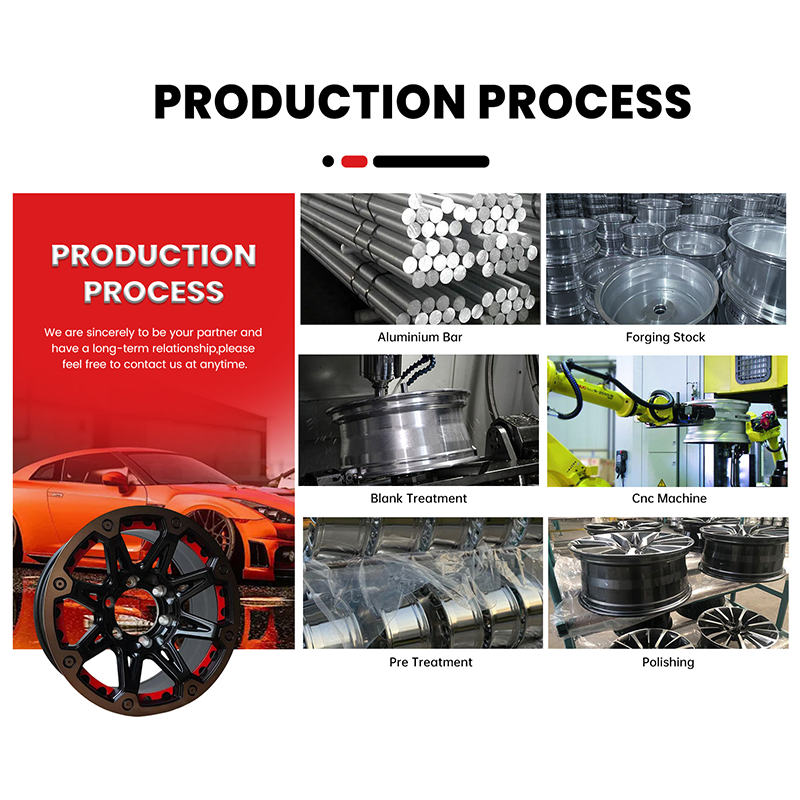 PRODUCTION PROCESS

PRODUCTION PROCESS

We are sincerely to be your partner and have a long-term relationship,please feel free to contact us at anytime.

Aluminium Bar

Forging Stock

Blank Treatment

Cnc Machine

Pre Treatment

Polishing